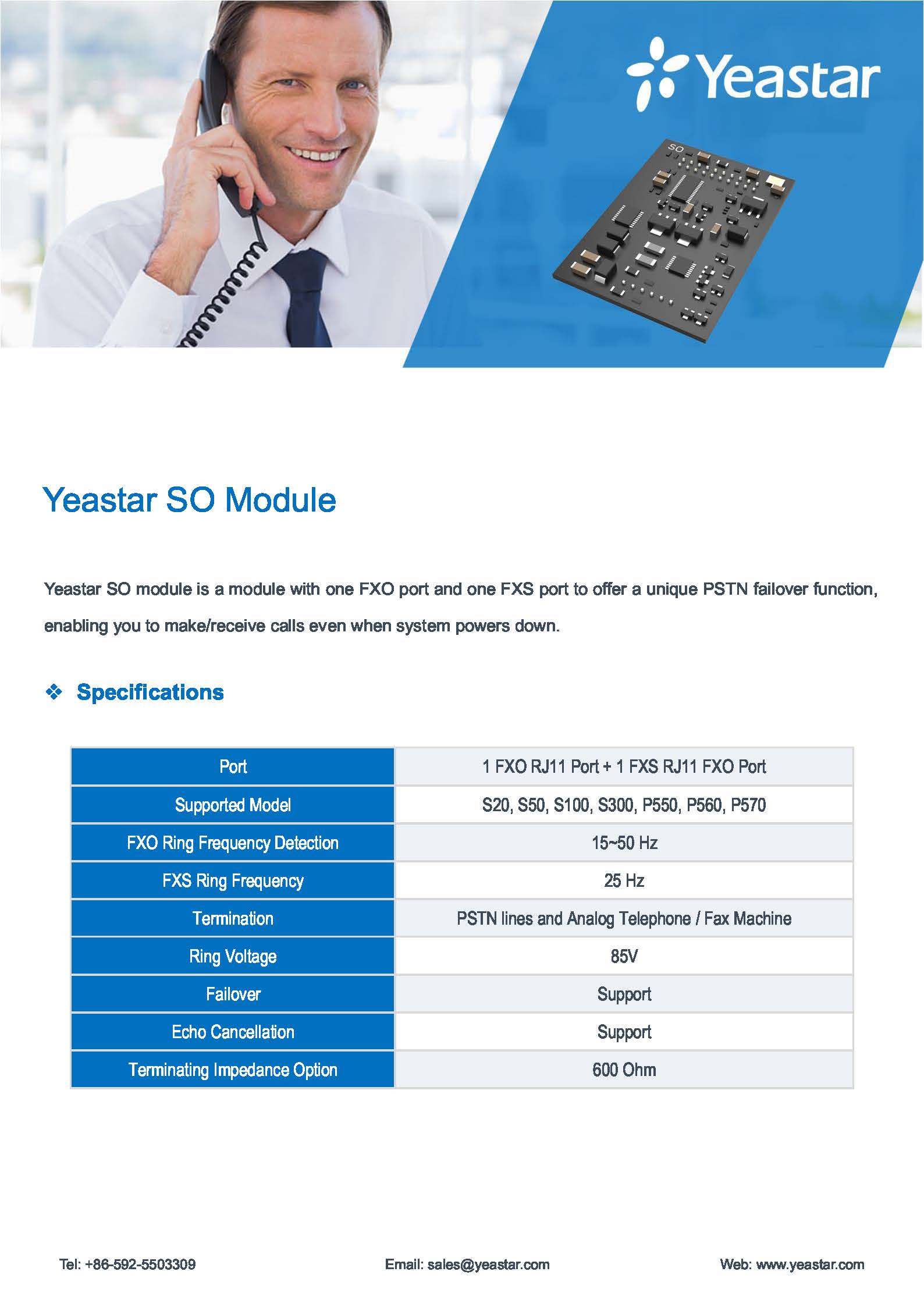 Yeastar

SO

Yeastar SO Module

Yeastar SO module is a module with one FXO port and one FXS port to offer a unique PSTN failover function, enabling you to make/receive calls even when system powers down.

❖ Specifications

| Port | 1 FXO RJ11 Port + 1 FXS RJ11 FXO Port |
|---|---|
| Supported Model | S20, S50, S100, S300, P550, P560, P570 |
| FXO Ring Frequency Detection | 15~50 Hz |
| FXS Ring Frequency | 25 Hz |
| Termination | PSTN lines and Analog Telephone / Fax Machine |
| Ring Voltage | 85V |
| Failover | Support |
| Echo Cancellation | Support |
| Terminating Impedance Option | 600 Ohm |

Tel: +86-592-5503309

Email: sales@yeastar.com

Web: www.yeastar.com